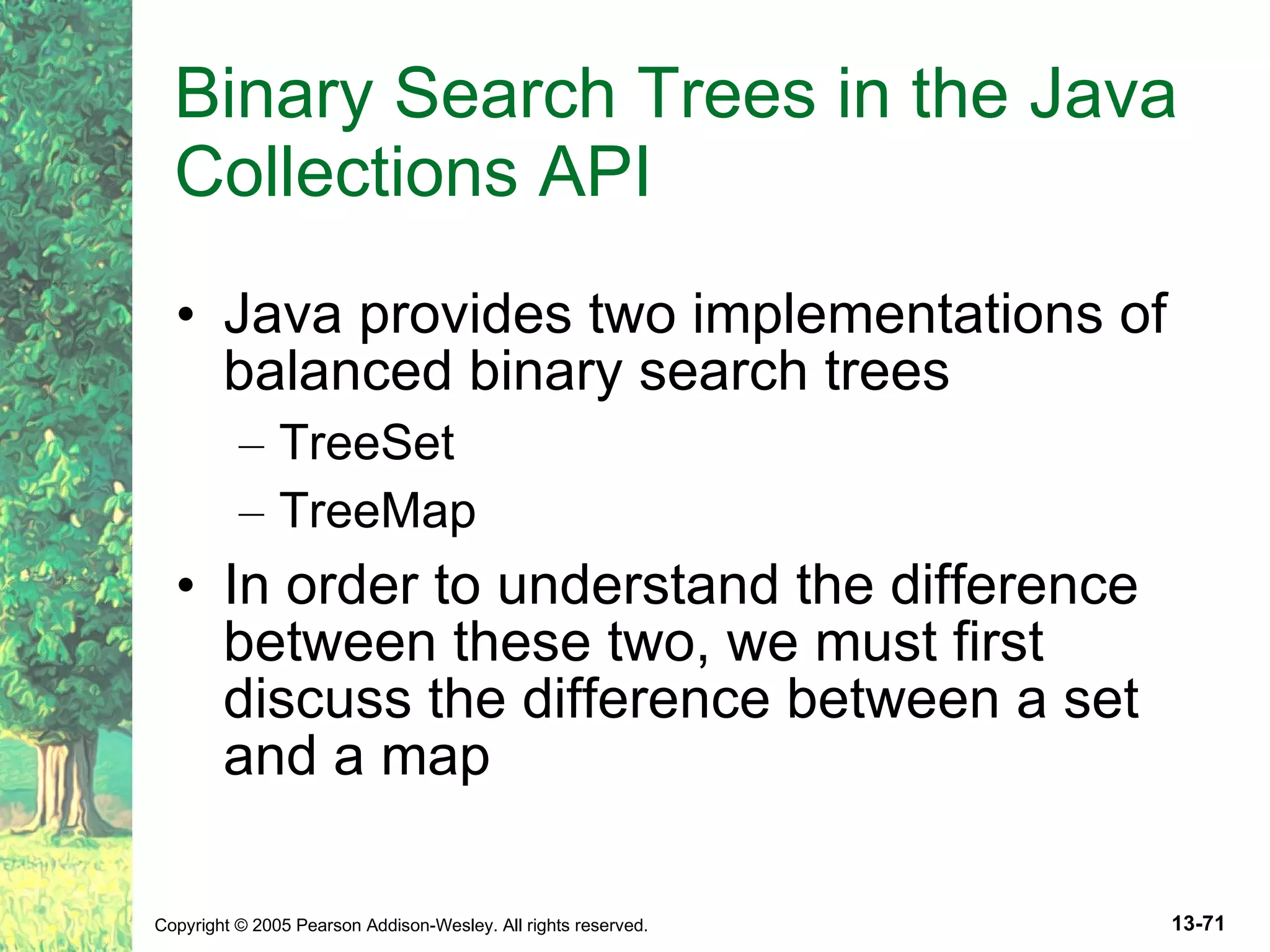 Binary Search Trees in the Java Collections API

• Java provides two implementations of balanced binary search trees
– TreeSet
– TreeMap
• In order to understand the difference between these two, we must first discuss the difference between a set and a map

Copyright © 2005 Pearson Addison-Wesley. All rights reserved.

13-71